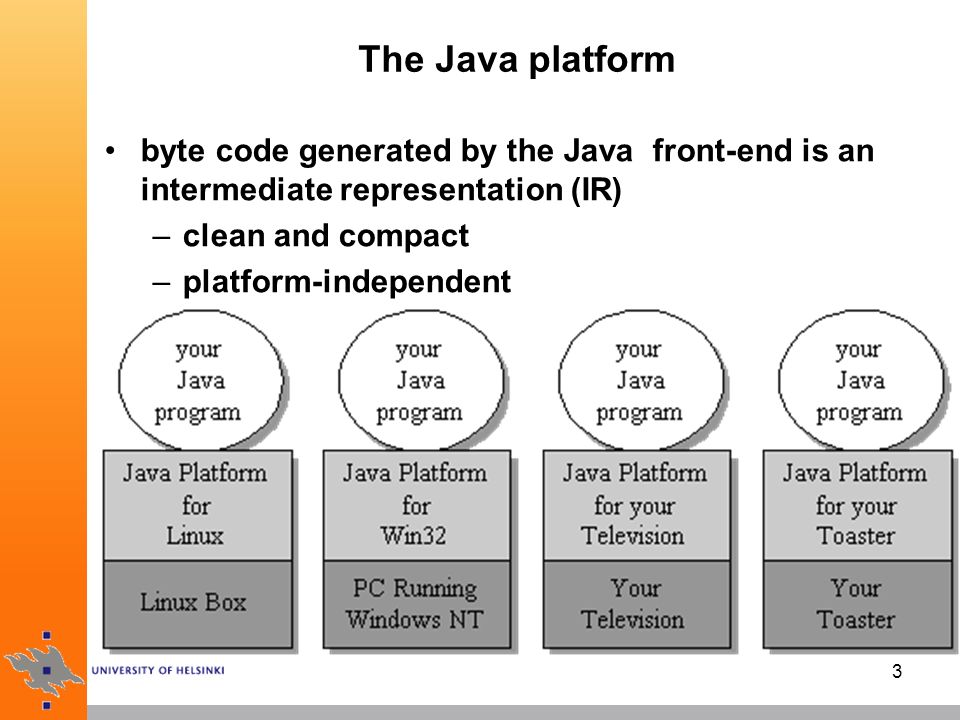 The Java platform

• byte code generated by the Java front-end is an intermediate representation (IR)
– clean and compact
– platform-independent

your Java program

Java Platform for Linux

Linux Box

your Java program

Java Platform for Win32

PC Running Windows NT

your Java program

Java Platform for your Television

Your Television

your Java program

Java Platform for your Toaster

Your Toaster

UNIVERSITY OF HELSINKI

3